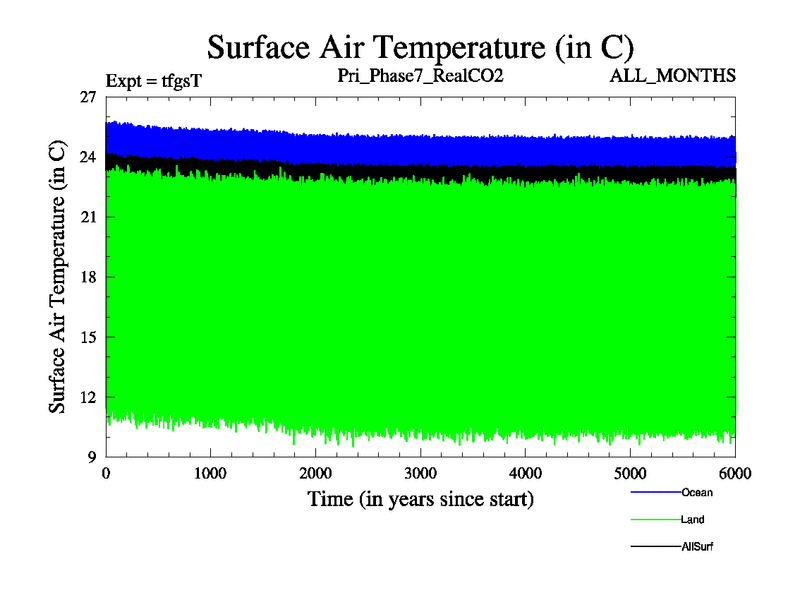 Surface Air Temperature (in C)

Expt = tfgsT
Pri_Phase7_RealCO2
ALL_MONTHS

Surface Air Temperature (in C)

27
24
21
18
15
12
9

0
1000
2000
3000
4000
5000
6000

Time (in years since start)

Ocean
Land
AllSurf